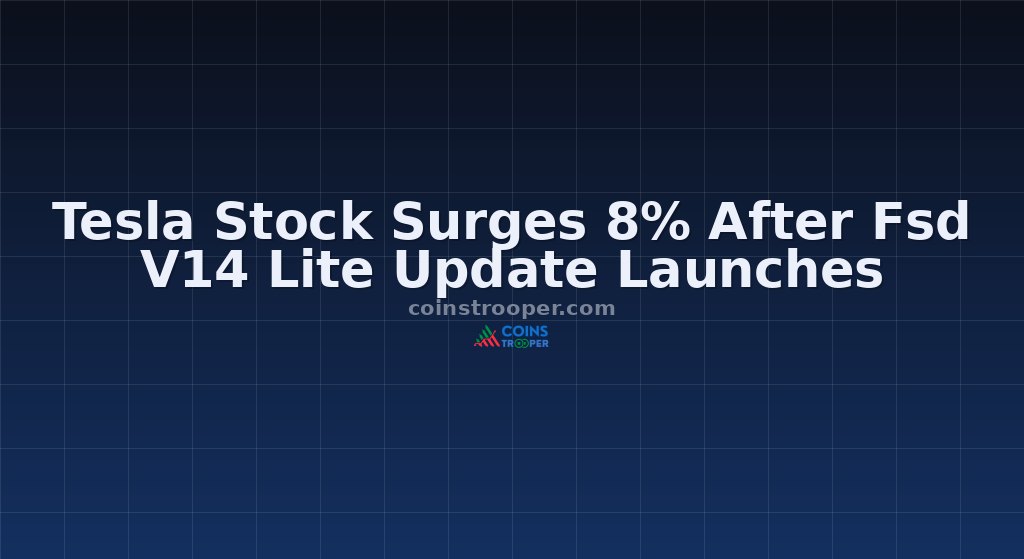 Tesla Stock Surges 8% After Fsd V14 Lite Update Launches

coinstrooper.com

COINS TROOPER